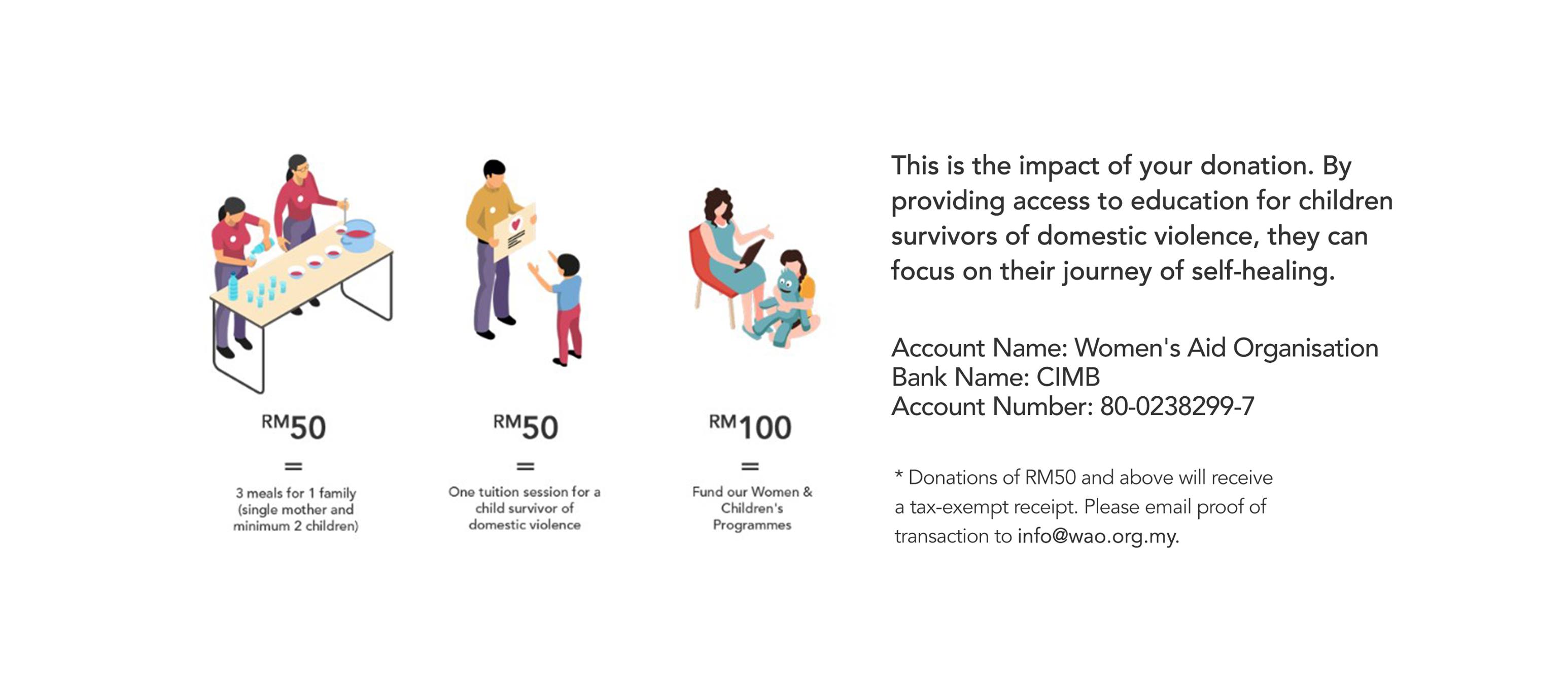 RM50

=

3 meals for 1 family (single mother and minimum 2 children)

RM50

=

One tuition session for a child survivor of domestic violence

RM100

=

Fund our Women & Children's Programmes

This is the impact of your donation. By providing access to education for children survivors of domestic violence, they can focus on their journey of self-healing.

Account Name: Women's Aid Organisation
Bank Name: CIMB
Account Number: 80-0238299-7

* Donations of RM50 and above will receive a tax-exempt receipt. Please email proof of transaction to info@wao.org.my.